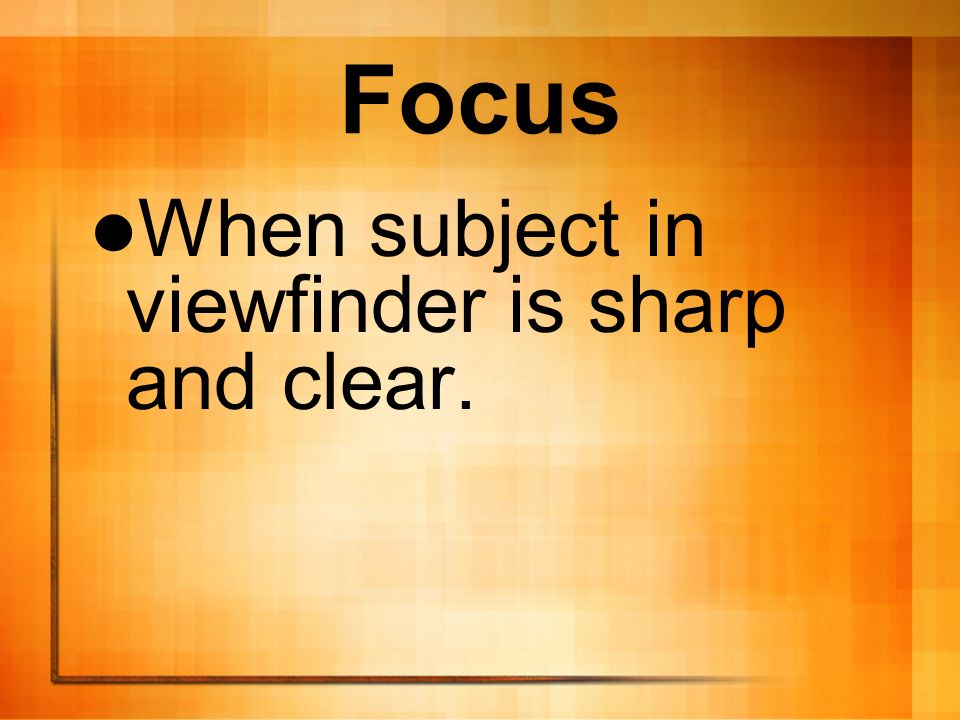 Focus

●When subject in viewfinder is sharp and clear.